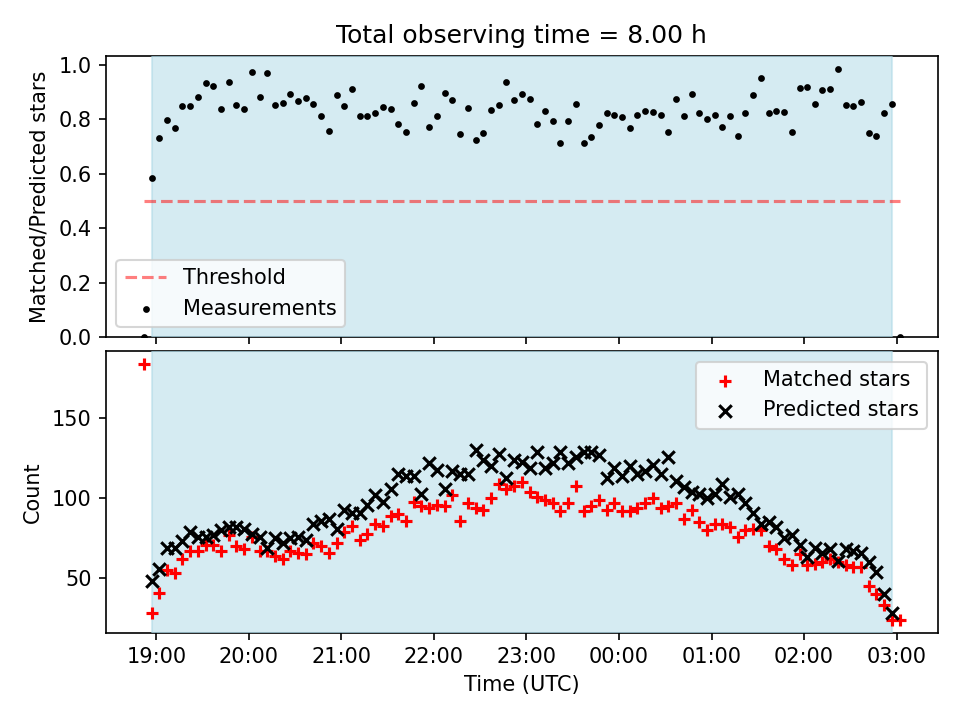 Total observing time = 8.00 h

Matched/Predicted stars

1.0
0.8
0.6
0.4
0.2
0.0

Threshold
Measurements

Count

150
100
50

Matched stars
Predicted stars

19:00
20:00
21:00
22:00
23:00
00:00
01:00
02:00
03:00

Time (UTC)